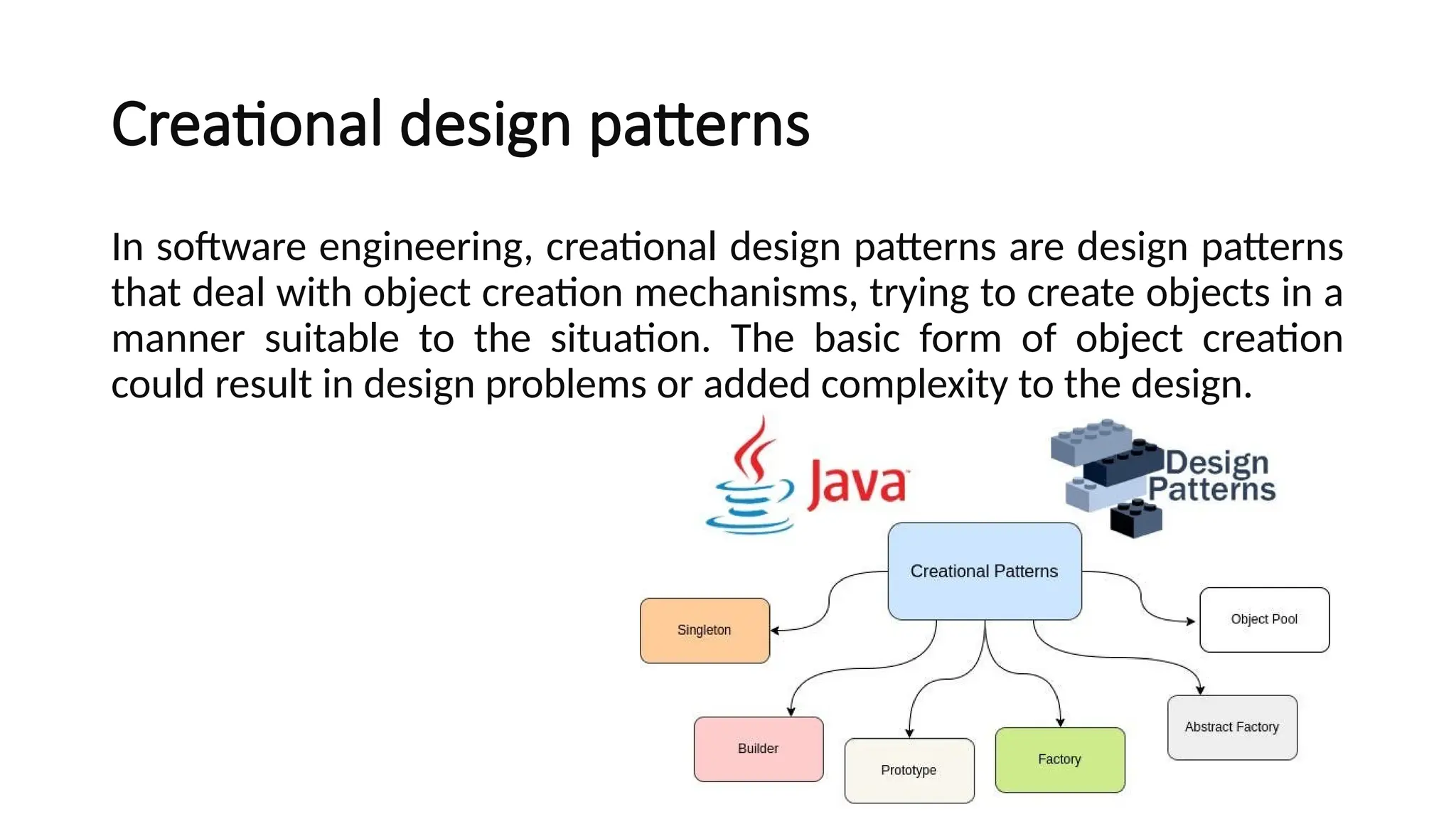 Creational design patterns

In software engineering, creational design patterns are design patterns that deal with object creation mechanisms, trying to create objects in a manner suitable to the situation. The basic form of object creation could result in design problems or added complexity to the design.

Java

Design Patterns

Creational Patterns

Singleton

Object Pool

Builder

Prototype

Factory

Abstract Factory